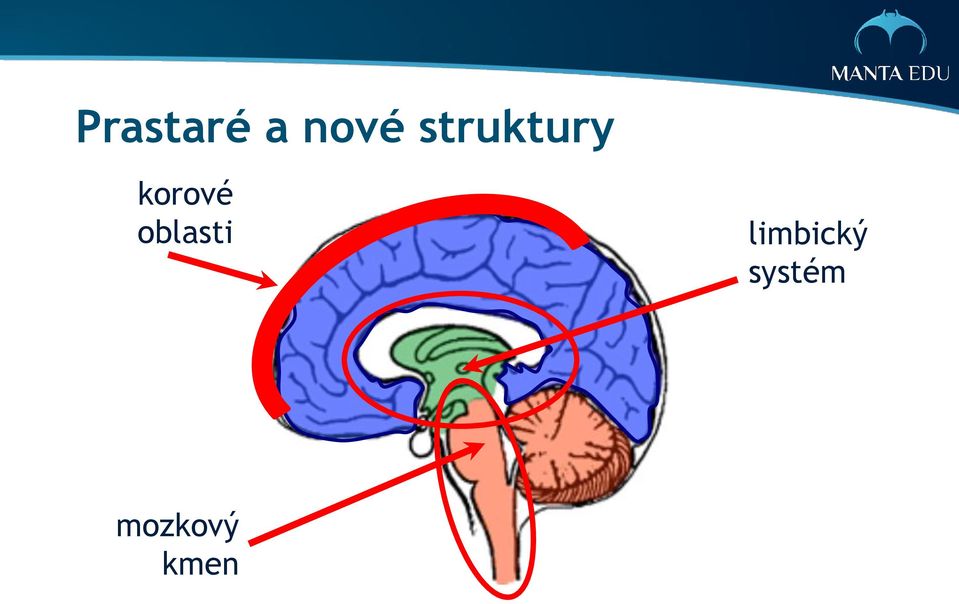 MANTA EDU

Prastaré a nové struktury

korové oblasti

limbický systém

mozkový kmen